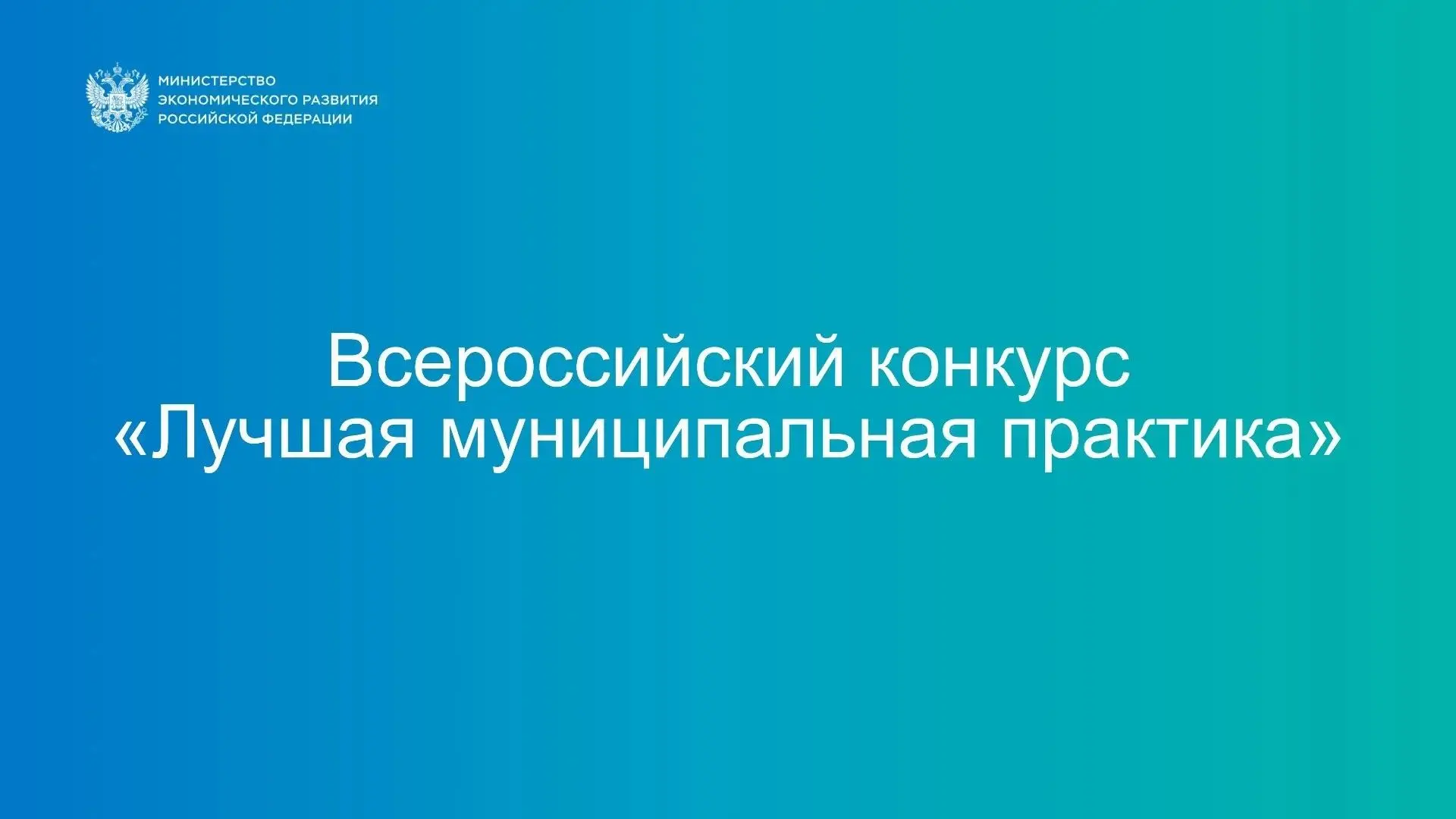 МИНИСТЕРСТВО
ЭКОНОМИЧЕСКОГО РАЗВИТИЯ
РОССИЙСКОЙ ФЕДЕРАЦИИ

Всероссийский конкурс
«Лучшая муниципальная практика»